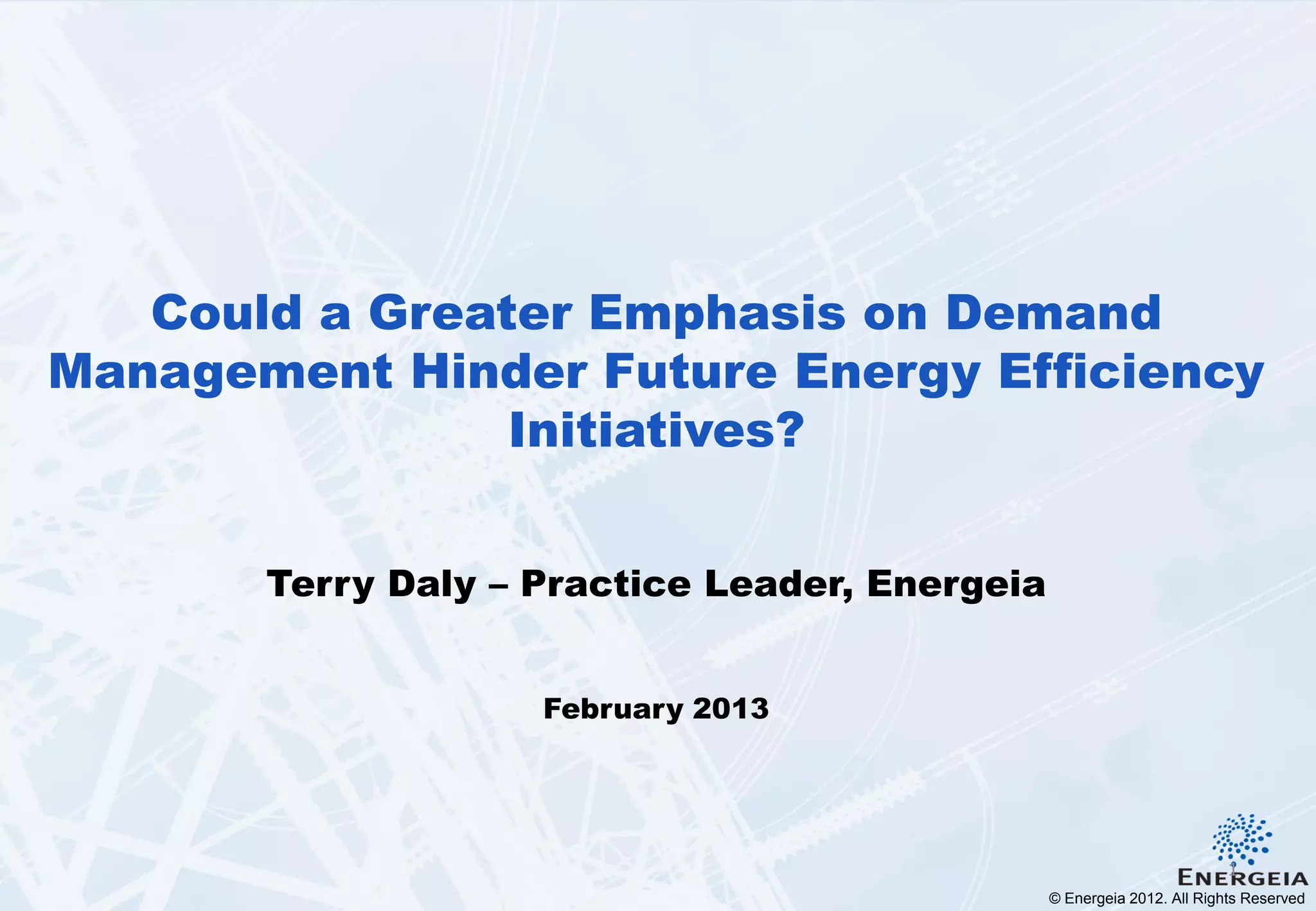 Could a Greater Emphasis on Demand Management Hinder Future Energy Efficiency Initiatives?

Terry Daly – Practice Leader, Energeia

February 2013

ENERGEIA

© Energeia 2012. All Rights Reserved